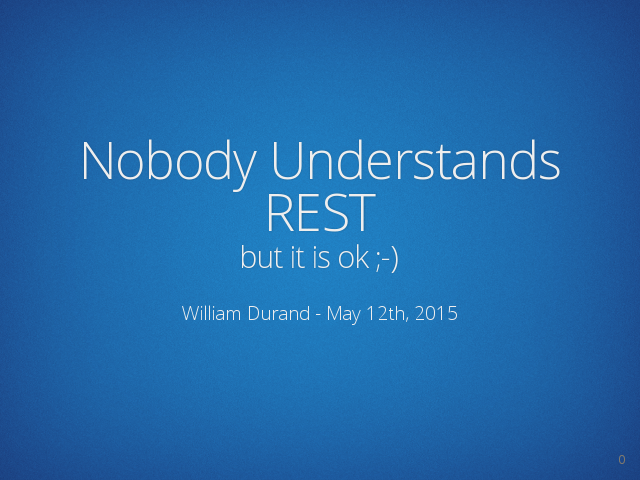 Nobody Understands REST

but it is ok ;-)

William Durand - May 12th, 2015

0